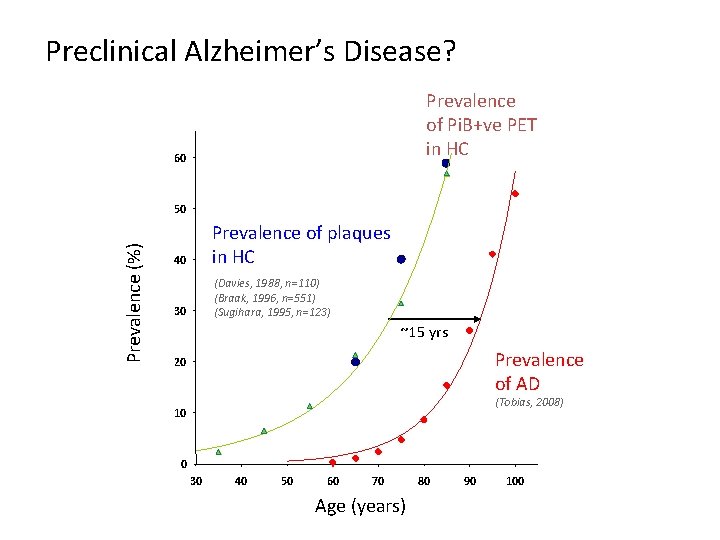 Preclinical Alzheimer's Disease?

Prevalence of PiB+ve PET in HC

Prevalence of plaques in HC

(Davies, 1988, n=110)
(Braak, 1996, n=551)
(Sugihara, 1995, n=123)

~15 yrs

Prevalence of AD
(Tobias, 2008)

Prevalence (%)

60
50
40
30
20
10
0

30 40 50 60 70 80 90 100

Age (years)